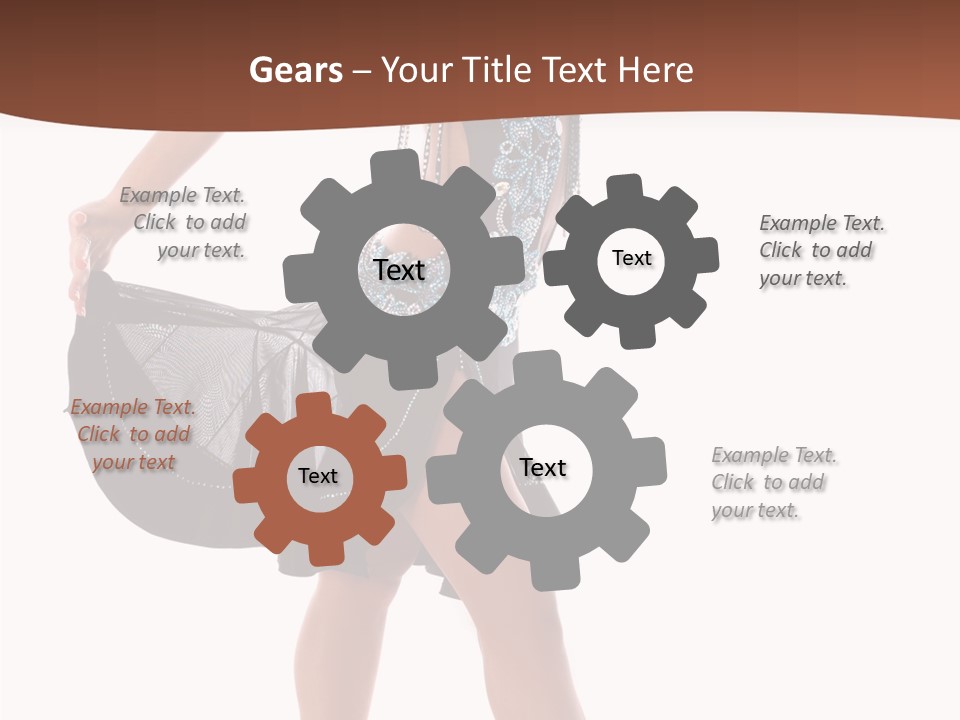 Gears – Your Title Text Here

Example Text. Click to add your text.

Text

Text

Example Text. Click to add your text.

Example Text. Click to add your text

Text

Text

Example Text. Click to add your text.